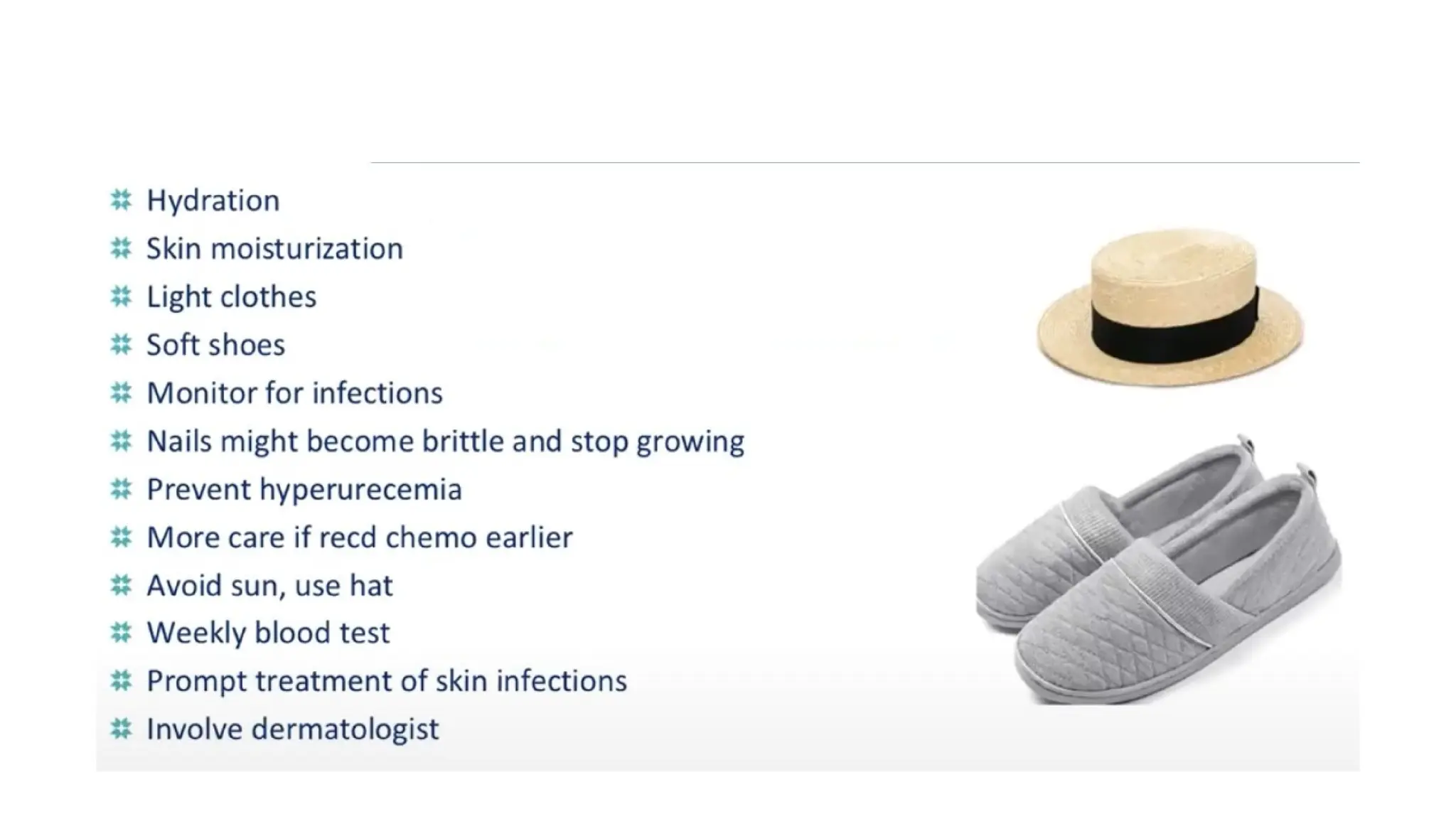 Hydration
Skin moisturization
Light clothes
Soft shoes
Monitor for infections
Nails might become brittle and stop growing
Prevent hyperurecemia
More care if recd chemo earlier
Avoid sun, use hat
Weekly blood test
Prompt treatment of skin infections
Involve dermatologist